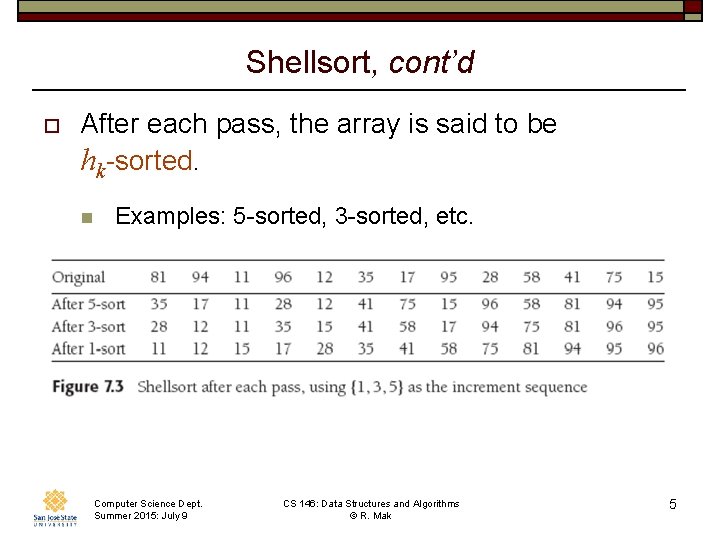 Shellsort, cont'd

After each pass, the array is said to be $h_k$-sorted.

Examples: 5-sorted, 3-sorted, etc.

| Original | 81 | 94 | 11 | 96 | 12 | 35 | 17 | 95 | 28 | 58 | 41 | 75 | 15 |
|---|---|---|---|---|---|---|---|---|---|---|---|---|---|
| After 5-sort | 35 | 17 | 11 | 28 | 12 | 41 | 75 | 15 | 96 | 58 | 81 | 94 | 95 |
| After 3-sort | 28 | 12 | 11 | 35 | 15 | 41 | 58 | 17 | 94 | 75 | 81 | 96 | 95 |
| After 1-sort | 11 | 12 | 15 | 17 | 28 | 35 | 41 | 58 | 75 | 81 | 94 | 95 | 96 |

Figure 7.3 Shellsort after each pass, using $\{1, 3, 5\}$ as the increment sequence

San José State UNIVERSITY

Computer Science Dept.
Summer 2015: July 9

CS 146: Data Structures and Algorithms
© R. Mak

5